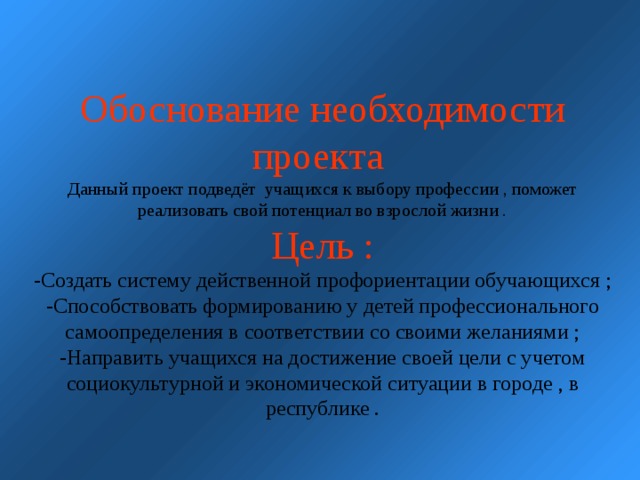 Обоснование необходимости проекта

Данный проект подведёт учащихся к выбору профессии , поможет реализовать свой потенциал во взрослой жизни .

Цель :

-Создать систему действенной профориентации обучающихся ;
-Способствовать формированию у детей профессионального самоопределения в соответствии со своими желаниями ;
-Направить учащихся на достижение своей цели с учетом социокультурной и экономической ситуации в городе , в республике .